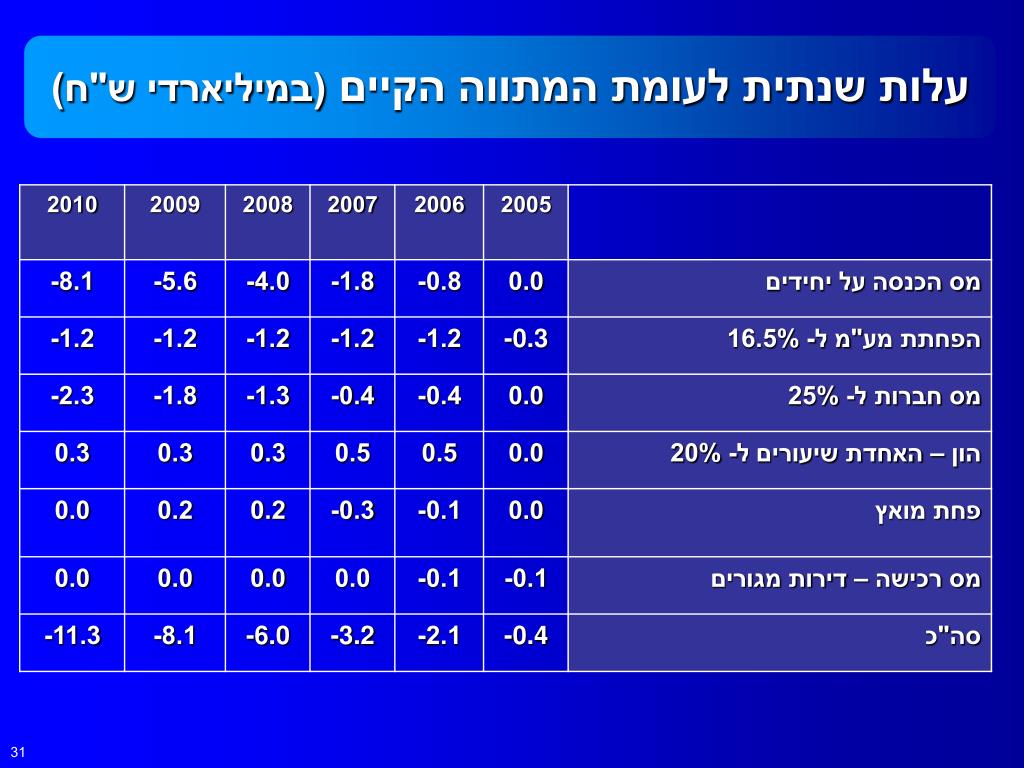 עלות שנתית לעומת המתווה הקיים (במיליארדי ש"ח)

| | 2005 | 2006 | 2007 | 2008 | 2009 | 2010 |
|---|---|---|---|---|---|---|
| מס הכנסה על יחידים | 0.0 | -0.8 | -1.8 | -4.0 | -5.6 | -8.1 |
| הפחתת מע"מ ל- 16.5% | -0.3 | -1.2 | -1.2 | -1.2 | -1.2 | -1.2 |
| מס חברות ל- 25% | 0.0 | -0.4 | -0.4 | -1.3 | -1.8 | -2.3 |
| הון – האחדת שיעורים ל- 20% | 0.0 | 0.5 | 0.5 | 0.3 | 0.3 | 0.3 |
| פחת מואץ | 0.0 | -0.1 | -0.3 | 0.2 | 0.2 | 0.0 |
| מס רכישה – דירות מגורים | -0.1 | -0.1 | 0.0 | 0.0 | 0.0 | 0.0 |
| סה"כ | -0.4 | -2.1 | -3.2 | -6.0 | -8.1 | -11.3 |

31